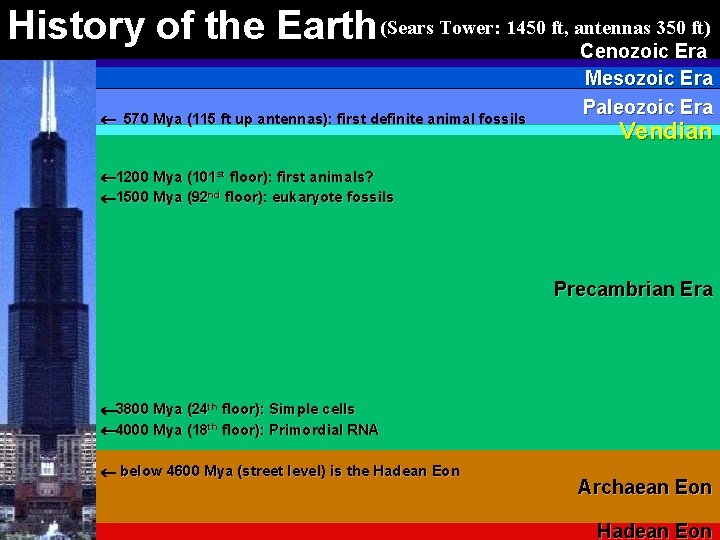 History of the Earth (Sears Tower: 1450 ft, antennas 350 ft)

Cenozoic Era

Mesozoic Era

Paleozoic Era

← 570 Mya (115 ft up antennas): first definite animal fossils

Vendian

←1200 Mya (101$^{st}$ floor): first animals?

←1500 Mya (92$^{nd}$ floor): eukaryote fossils

Precambrian Era

←3800 Mya (24$^{th}$ floor): Simple cells

←4000 Mya (18$^{th}$ floor): Primordial RNA

← below 4600 Mya (street level) is the Hadean Eon

Archaean Eon

Hadean Eon